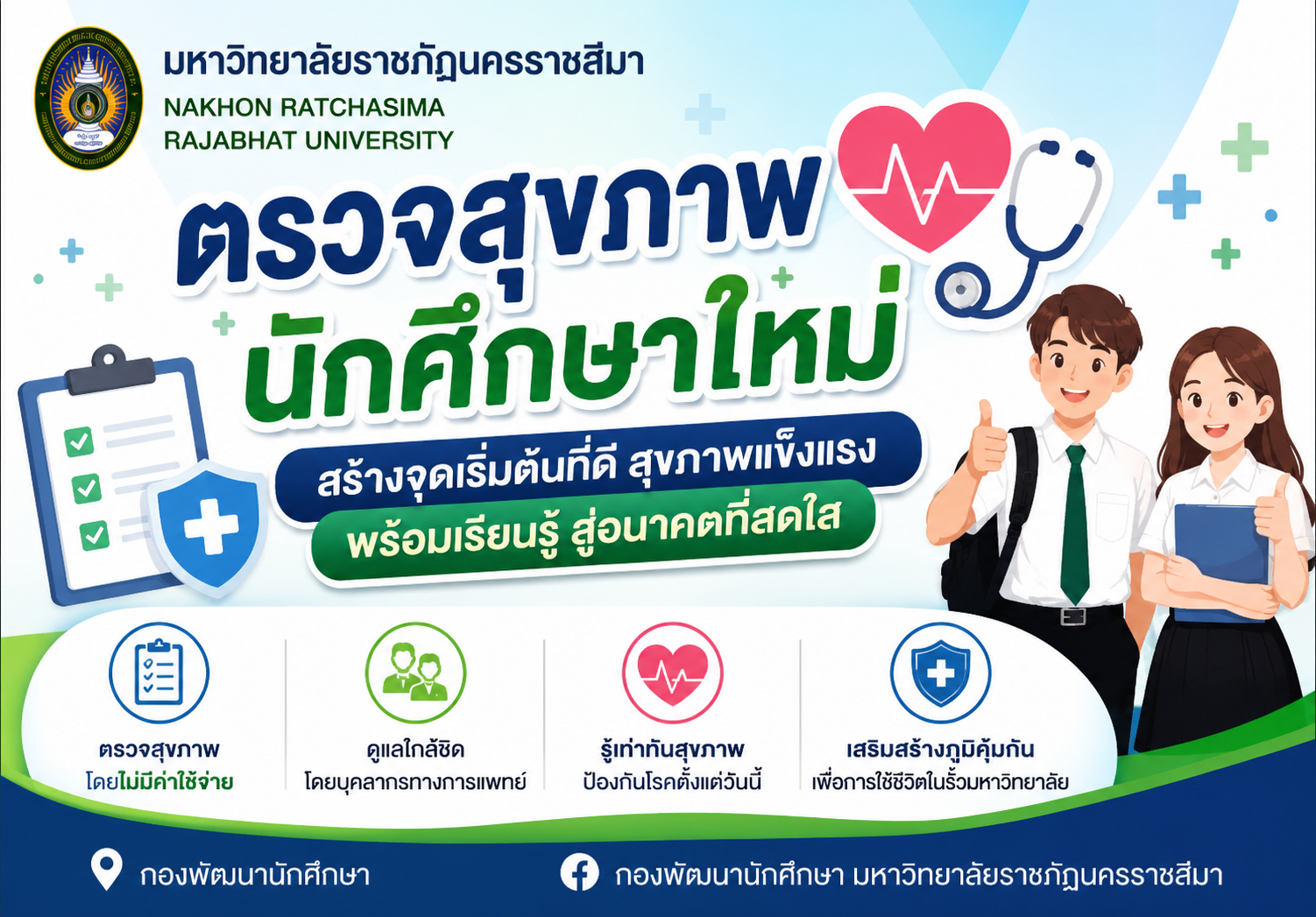 มหาวิทยาลัยราชภัฏนครราชสีมา
NAKHON RATCHASIMA
RAJABHAT UNIVERSITY

ตรวจสุขภาพ
นักศึกษาใหม่

สร้างจุดเริ่มต้นที่ดี สุขภาพแข็งแรง
พร้อมเรียนรู้ สู่อนาคตที่สดใส

ตรวจสุขภาพ
โดยไม่มีค่าใช้จ่าย

ดูแลใกล้ชิด
โดยบุคลากรทางการแพทย์

รู้เท่าทันสุขภาพ
ป้องกันโรคตั้งแต่วันนี้

เสริมสร้างภูมิคุ้มกัน
เพื่อการใช้ชีวิตในรั้วมหาวิทยาลัย

กองพัฒนานักศึกษา

กองพัฒนานักศึกษา มหาวิทยาลัยราชภัฏนครราชสีมา